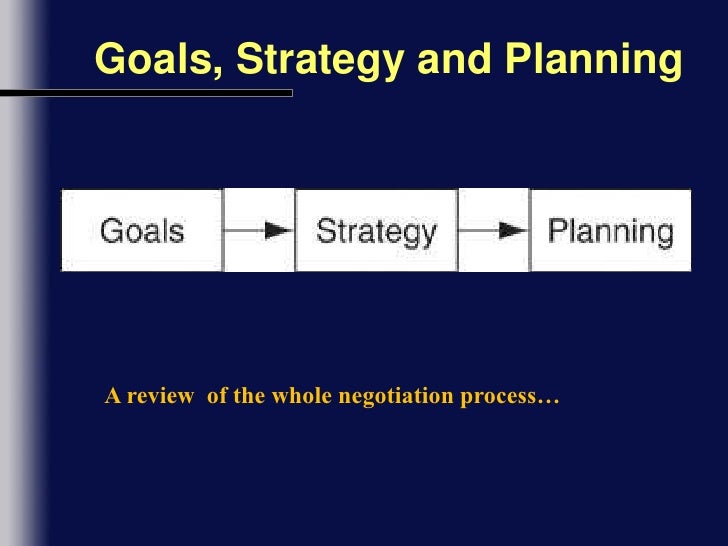 Goals, Strategy and Planning

Goals

Strategy

Planning

A review of the whole negotiation process…